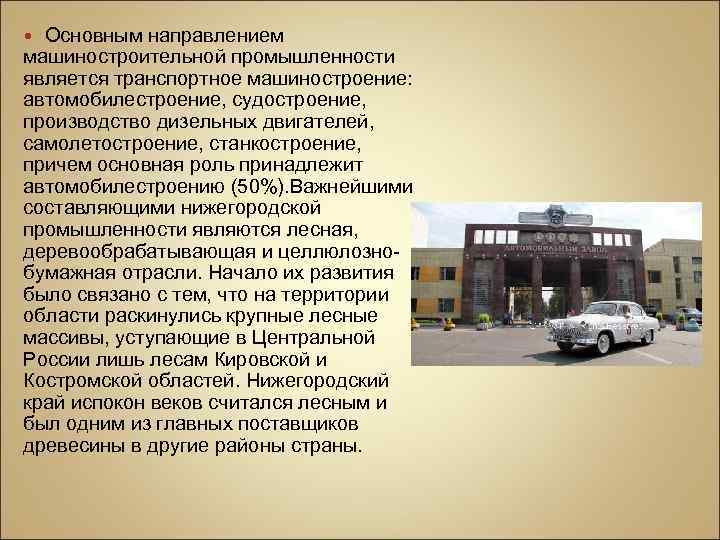 Основным направлением машиностроительной промышленности является транспортное машиностроение: автомобилестроение, судостроение, производство дизельных двигателей, самолетостроение, станкостроение, причем основная роль принадлежит автомобилестроению (50%).Важнейшими составляющими нижегородской промышленности являются лесная, деревообрабатывающая и целлюлозно-бумажная отрасли. Начало их развития было связано с тем, что на территории области раскинулись крупные лесные массивы, уступающие в Центральной России лишь лесам Кировской и Костромской областей. Нижегородский край испокон веков считался лесным и был одним из главных поставщиков древесины в другие районы страны.

АВТОМОБИЛЬНЫЙ ЗАВОД